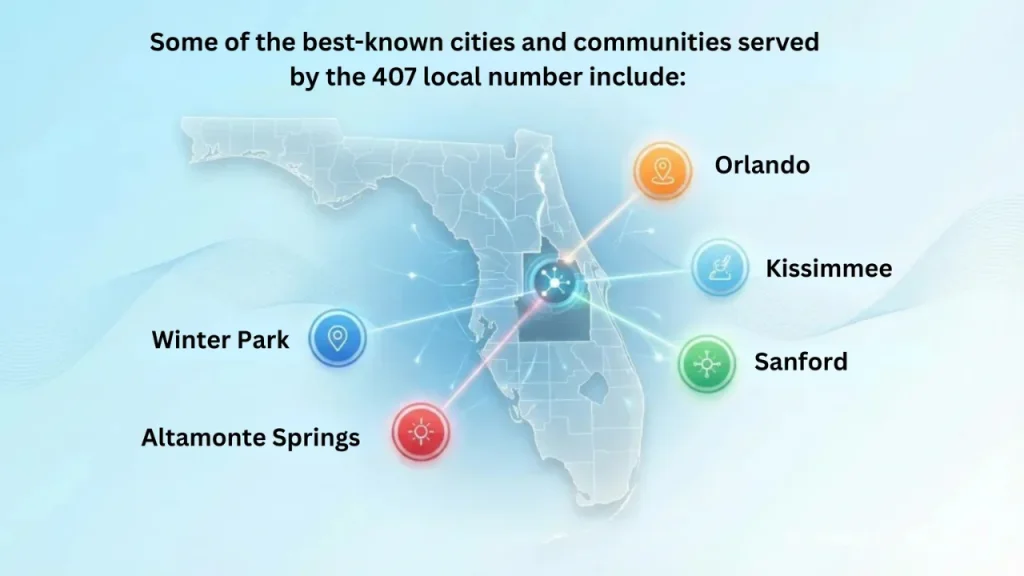 Some of the best-known cities and communities served by the 407 local number include:

Orlando

Kissimmee

Winter Park

Sanford

Altamonte Springs